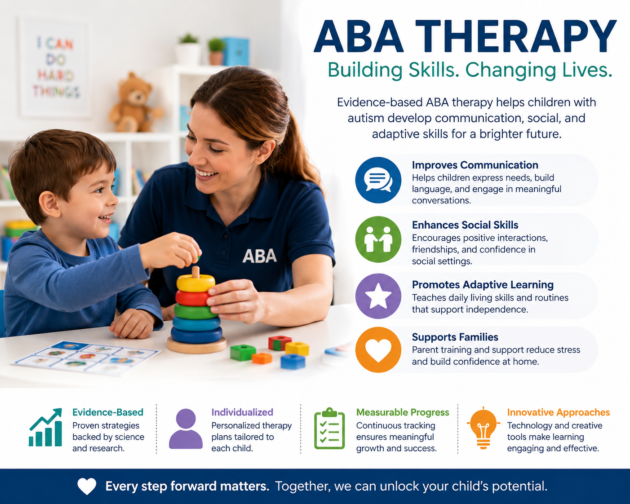 I CAN DO HARD THINGS

ABA

ABA THERAPY

Building Skills. Changing Lives.

Evidence-based ABA therapy helps children with autism develop communication, social, and adaptive skills for a brighter future.

Improves Communication
Helps children express needs, build language, and engage in meaningful conversations.

Enhances Social Skills
Encourages positive interactions, friendships, and confidence in social settings.

Promotes Adaptive Learning
Teaches daily living skills and routines that support independence.

Supports Families
Parent training and support reduce stress and build confidence at home.

Evidence-Based
Proven strategies backed by science and research.

Individualized
Personalized therapy plans tailored to each child.

Measurable Progress
Continuous tracking ensures meaningful growth and success.

Innovative Approaches
Technology and creative tools make learning engaging and effective.

Every step forward matters. Together, we can unlock your child's potential.